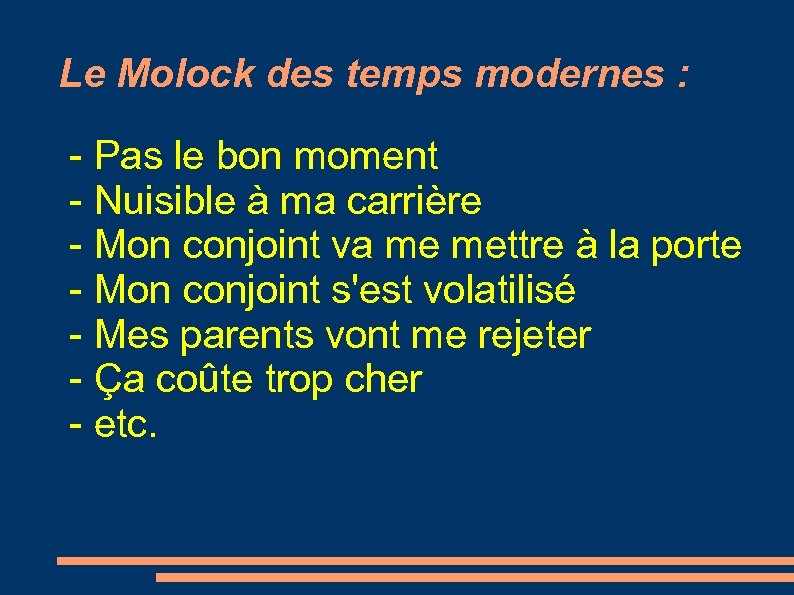 Le Molock des temps modernes :

- Pas le bon moment
- Nuisible à ma carrière
- Mon conjoint va me mettre à la porte
- Mon conjoint s'est volatilisé
- Mes parents vont me rejeter
- Ça coûte trop cher
- etc.